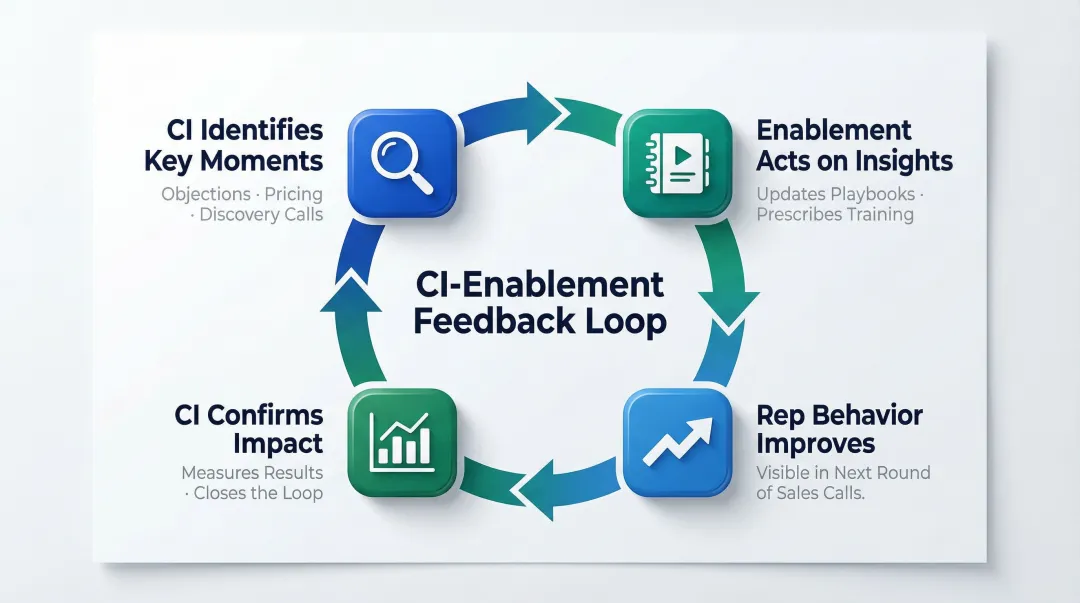 CI Identifies Key Moments

Objections · Pricing · Discovery Calls

Enablement Acts on Insights

Updates Playbooks · Prescribes Training

CI-Enablement Feedback Loop

CI Confirms Impact

Measures Results · Closes the Loop

Rep Behavior Improves

Visible in Next Round of Sales Calls.